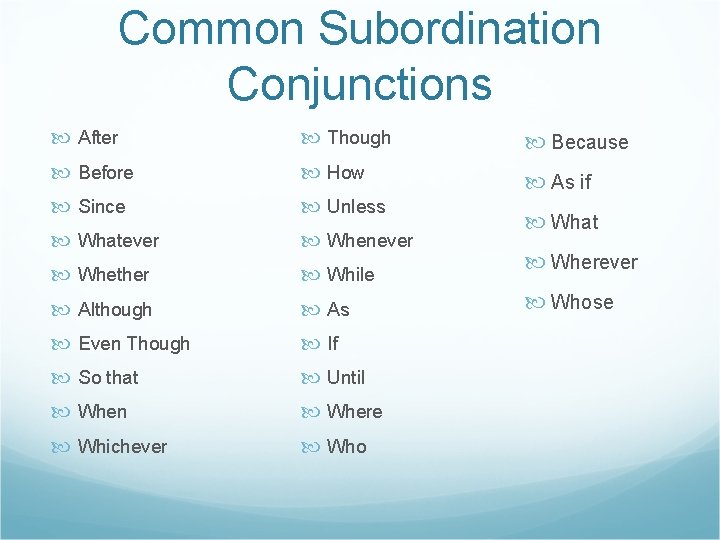 Common Subordination Conjunctions

After
Before
Since
Whatever
Whether
Although
Even Though
So that
When
Whichever

Though
How
Unless
Whenever
While
As
If
Until
Where
Who

Because
As if
What
Wherever
Whose